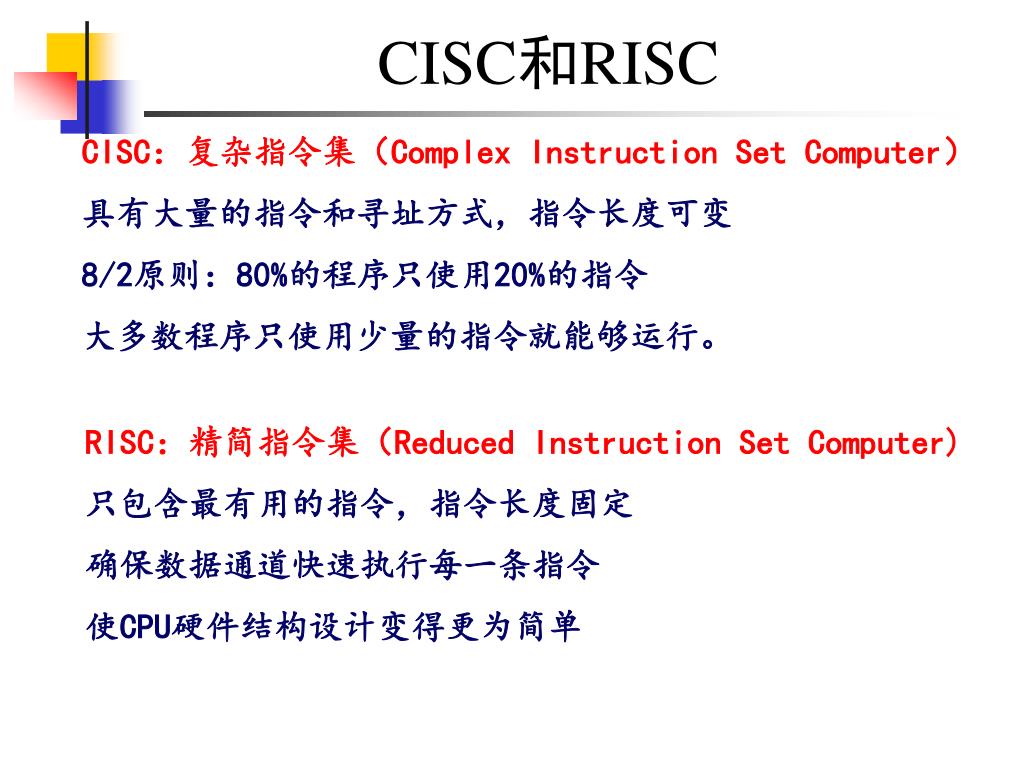 CISC和RISC

CISC：复杂指令集（Complex Instruction Set Computer）

具有大量的指令和寻址方式，指令长度可变

8/2原则：80%的程序只使用20%的指令

大多数程序只使用少量的指令就能够运行。

RISC：精简指令集（Reduced Instruction Set Computer）

只包含最有用的指令，指令长度固定

确保数据通道快速执行每一条指令

使CPU硬件结构设计变得更为简单